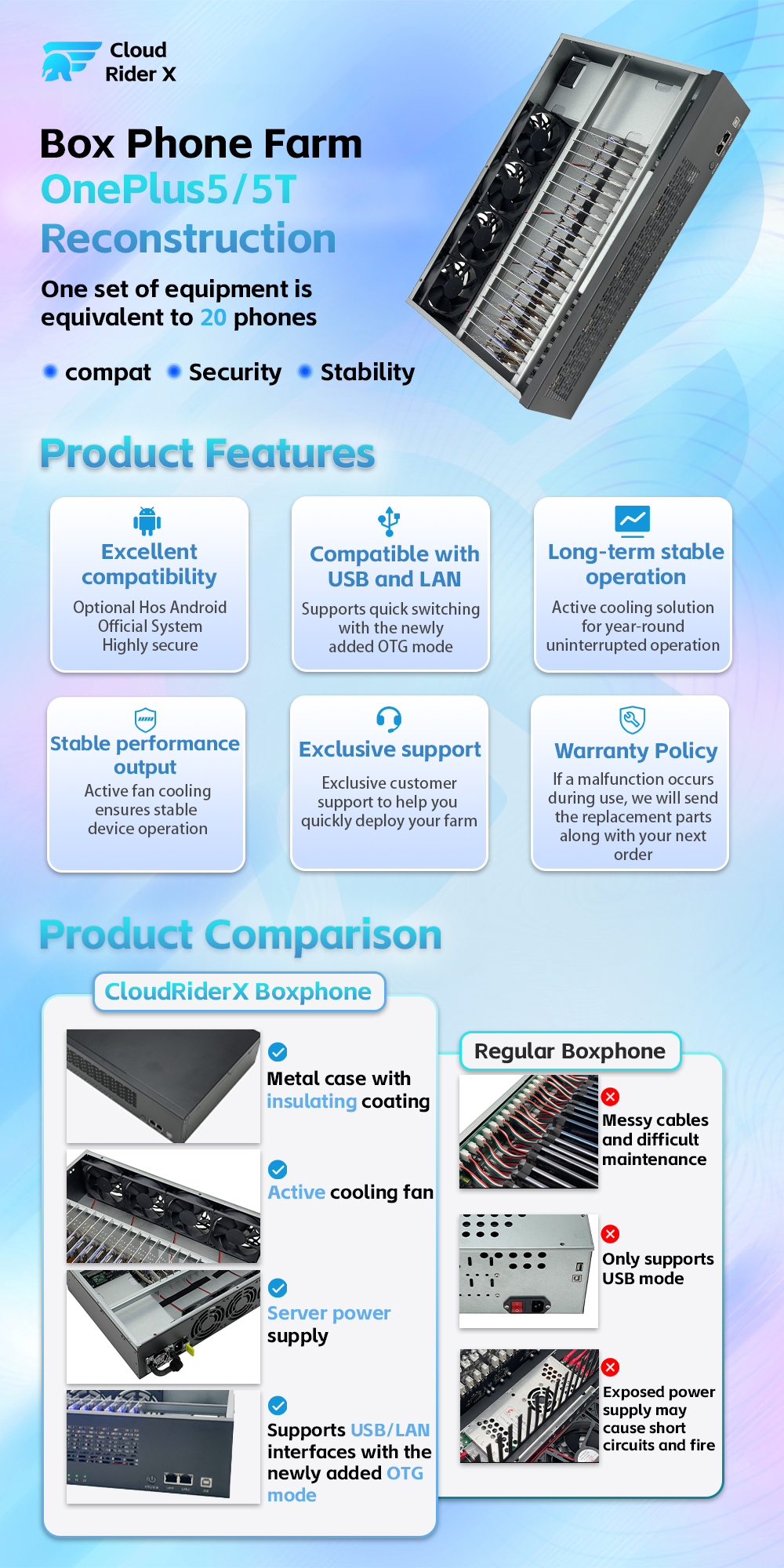 Cloud Rider X

Box Phone Farm
OnePlus5/5T
Reconstruction

One set of equipment is equivalent to 20 phones

compat Security Stability

Product Features

Excellent compatibility
Optional Hos Android Official System Highly secure

Compatible with USB and LAN
Supports quick switching with the newly added OTG mode

Long-term stable operation
Active cooling solution for year-round uninterrupted operation

Stable performance output
Active fan cooling ensures stable device operation

Exclusive support
Exclusive customer support to help you quickly deploy your farm

Warranty Policy
If a malfunction occurs during use, we will send the replacement parts along with your next order

Product Comparison

CloudRiderX Boxphone

Metal case with insulating coating

Active cooling fan

Server power supply

Supports USB/LAN interfaces with the newly added OTG mode

Regular Boxphone

Messy cables and difficult maintenance

Only supports USB mode

Exposed power supply may cause short circuits and fire